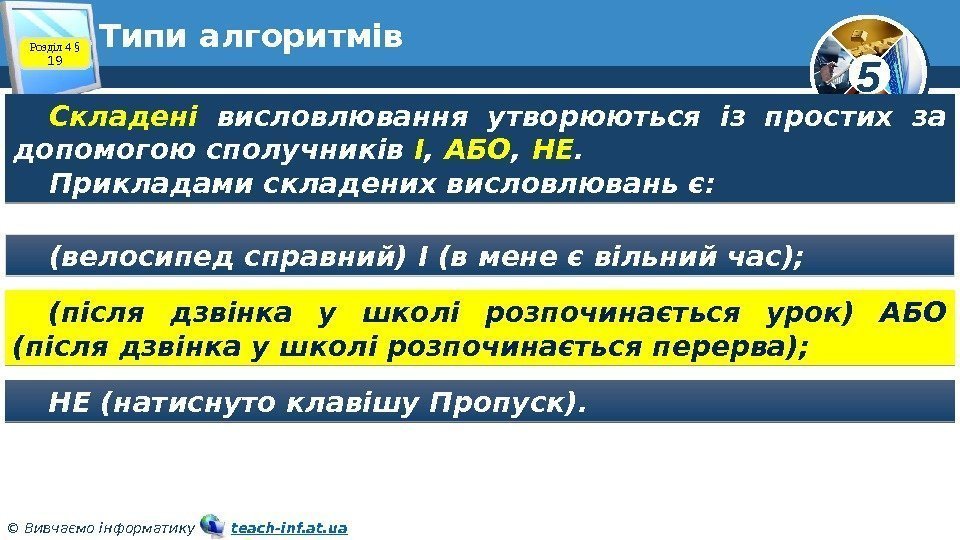 Розділ 4 § 19

Типи алгоритмів

5

Складені висловлювання утворюються із простих за допомогою сполучників І, АБО, НЕ.

Прикладами складених висловлювань є:

(велосипед справний) І (в мене є вільний час);

(після дзвінка у школі розпочинається урок) АБО (після дзвінка у школі розпочинається перерва);

НЕ (натиснуто клавішу Пропуск).

© Вивчаємо інформатику teach-inf.at.ua